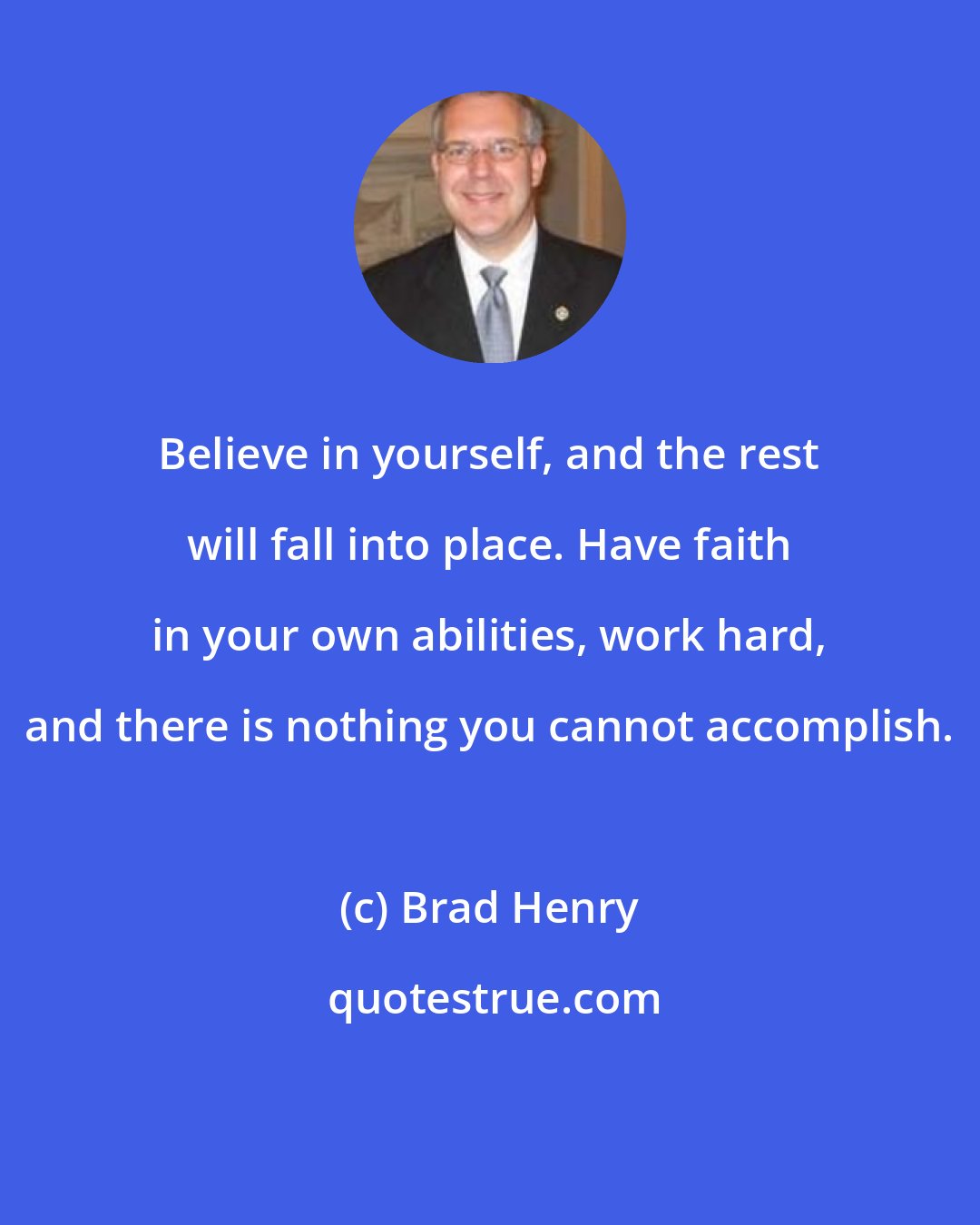 Believe in yourself, and the rest will fall into place. Have faith in your own abilities, work hard, and there is nothing you cannot accomplish.

(c) Brad Henry

quotestrue.com